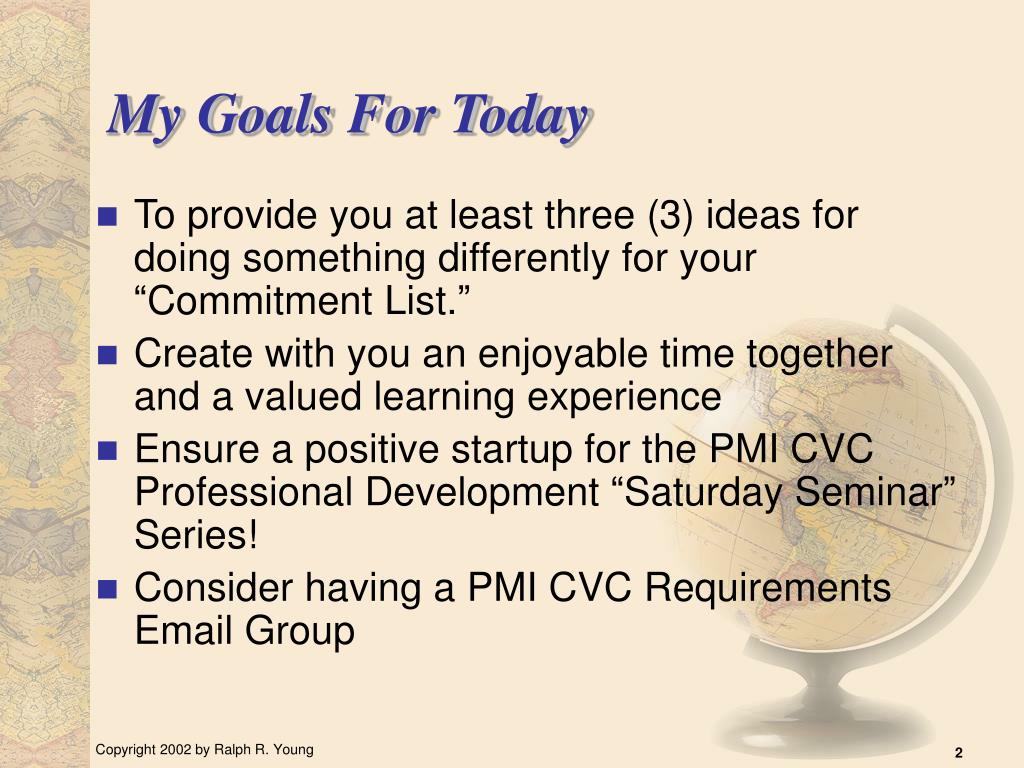 My Goals For Today

- To provide you at least three (3) ideas for doing something differently for your “Commitment List.”
- Create with you an enjoyable time together and a valued learning experience
- Ensure a positive startup for the PMI CVC Professional Development “Saturday Seminar” Series!
- Consider having a PMI CVC Requirements Email Group

Copyright 2002 by Ralph R. Young

2